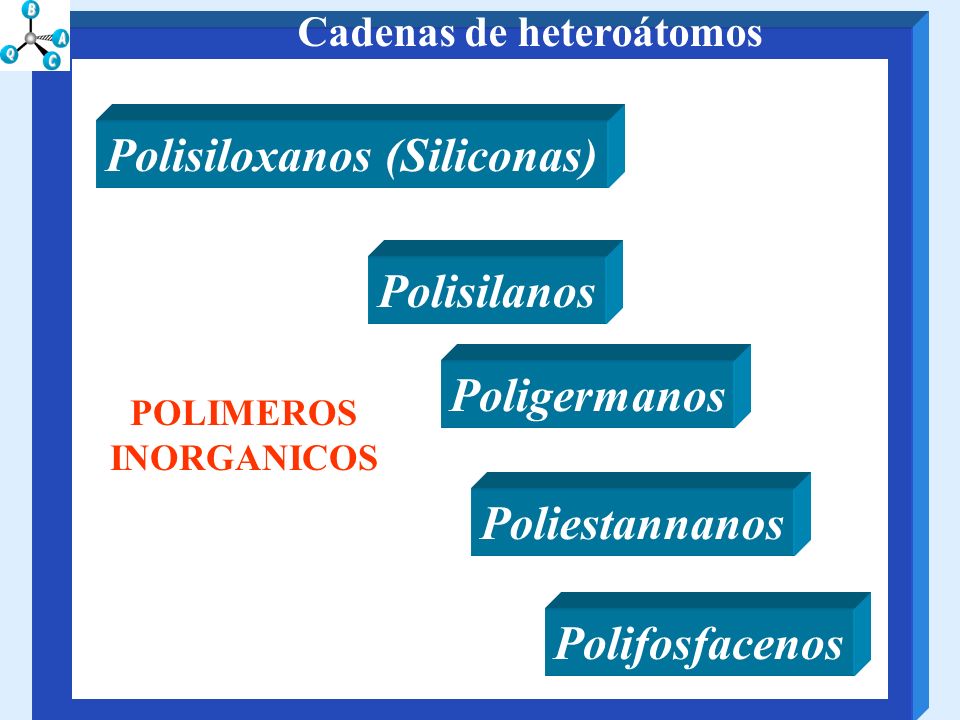 B
A
C
Q

Cadenas de heteroátomos

Polisiloxanos (Siliconas)

Polisilanos

Poligermanos

POLIMEROS INORGANICOS

Poliestannanos

Polifosfacenos